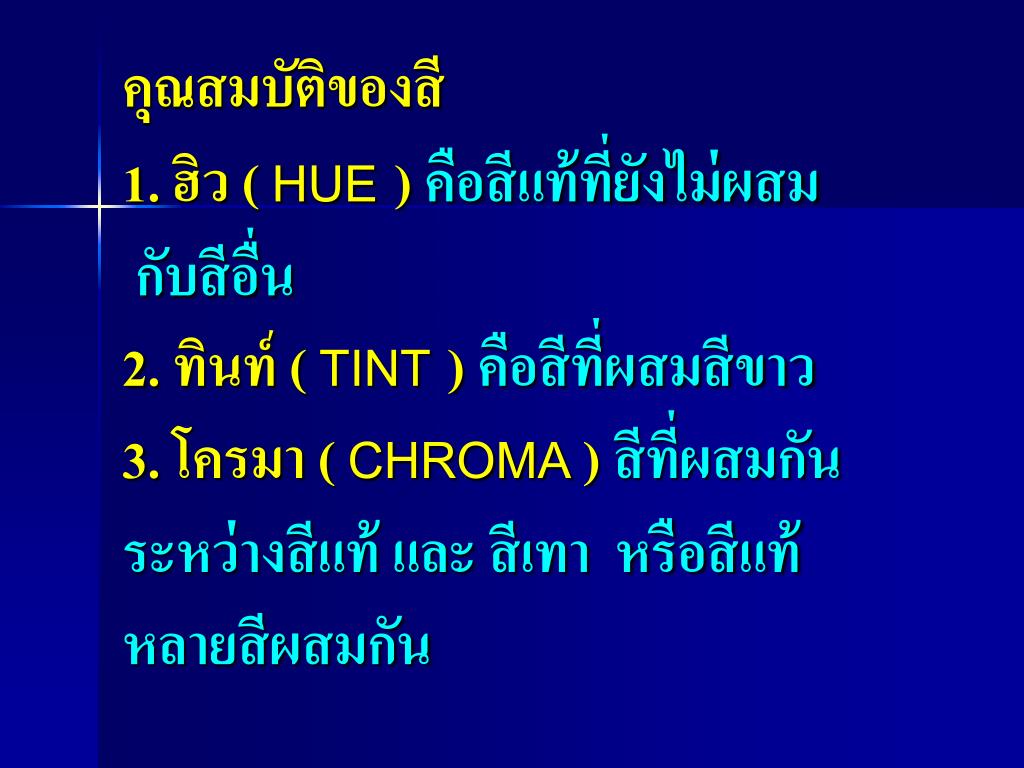 คุณสมบัติของสี

1. ฮิว ( HUE ) คือสีแท้ที่ยังไม่ผสมกับสีอื่น

2. ทินท์ ( TINT ) คือสีที่ผสมสีขาว

3. โครมา ( CHROMA ) สีที่ผสมกันระหว่างสีแท้ และ สีเทา หรือสีแท้หลายสีผสมกัน